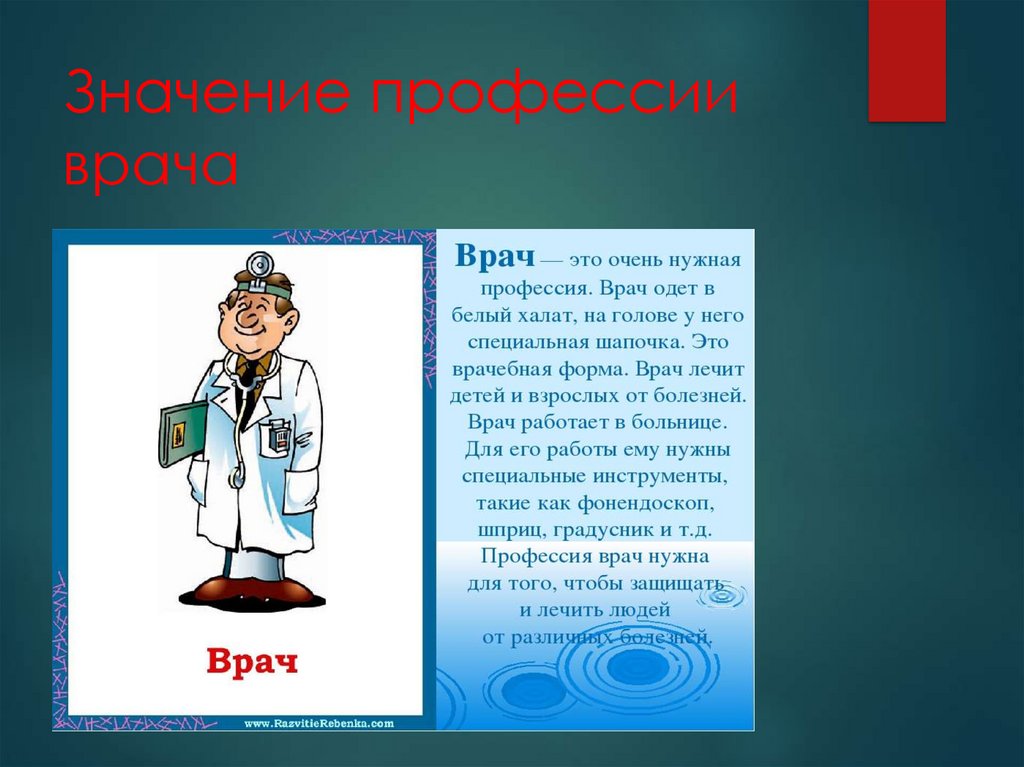 Значение профессии врача

Врач

www.RazvitieRebenka.com

Врач — это очень нужная профессия. Врач одет в белый халат, на голове у него специальная шапочка. Это врачебная форма. Врач лечит детей и взрослых от болезней. Врач работает в больнице. Для его работы ему нужны специальные инструменты, такие как фонендоскоп, шприц, градусник и т.д.

Профессия врач нужна для того, чтобы защищать и лечить людей от различных болезней.